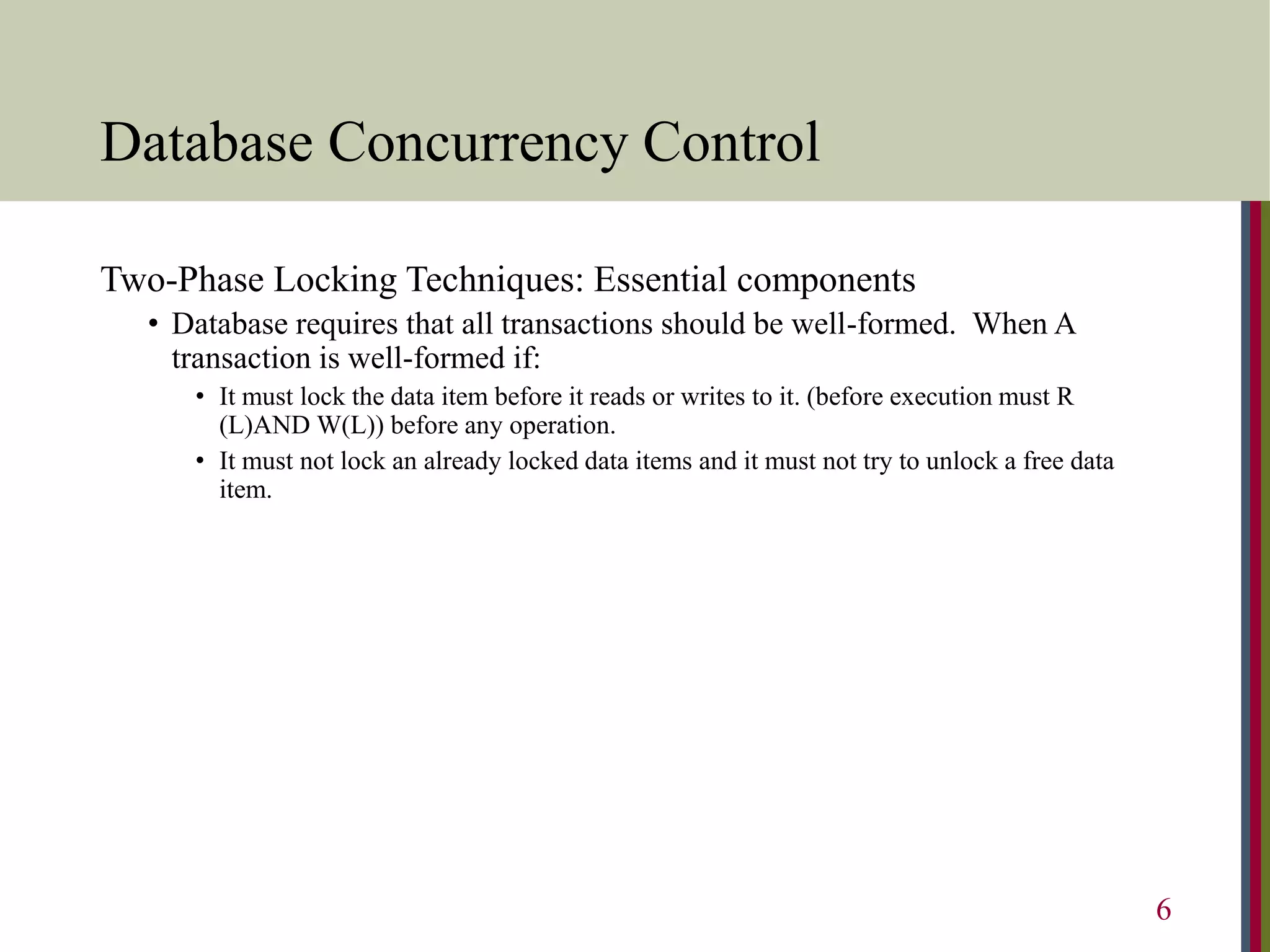 Database Concurrency Control

Two-Phase Locking Techniques: Essential components

• Database requires that all transactions should be well-formed. When A transaction is well-formed if:

• It must lock the data item before it reads or writes to it. (before execution must R (L)AND W(L)) before any operation.

• It must not lock an already locked data items and it must not try to unlock a free data item.

6